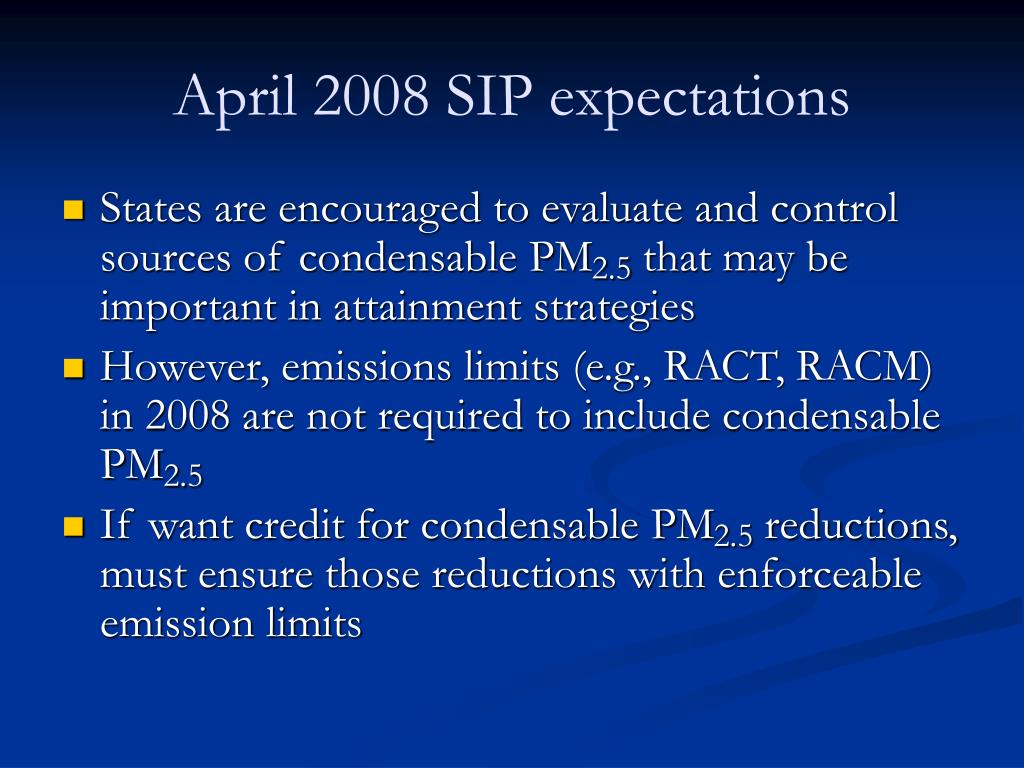 April 2008 SIP expectations

- States are encouraged to evaluate and control sources of condensable $PM_{2.5}$ that may be important in attainment strategies
- However, emissions limits (e.g., RACT, RACM) in 2008 are not required to include condensable $PM_{2.5}$
- If want credit for condensable $PM_{2.5}$ reductions, must ensure those reductions with enforceable emission limits